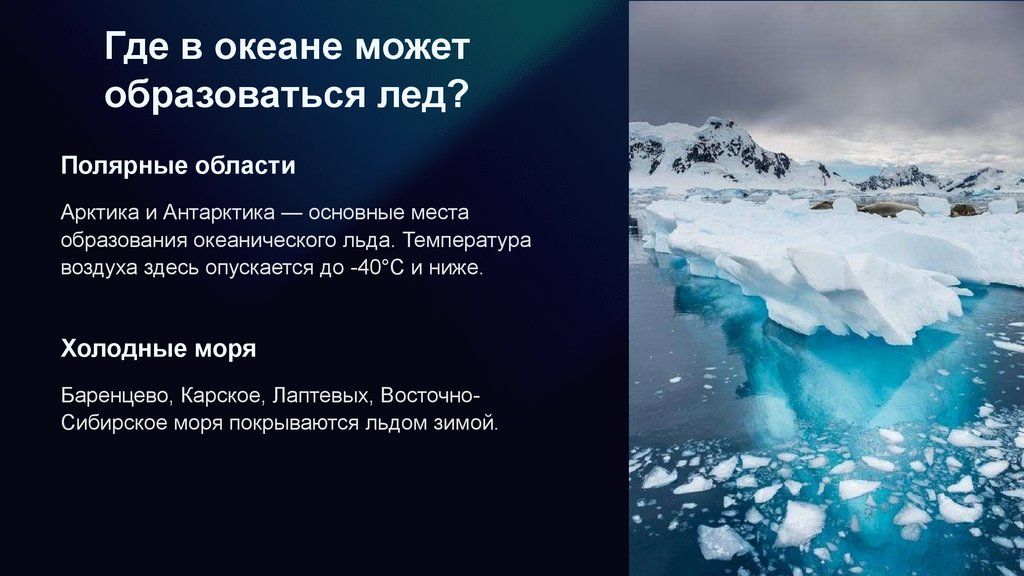 Где в океане может образоваться лед?

Полярные области

Арктика и Антарктика — основные места образования океанического льда. Температура воздуха здесь опускается до -40°C и ниже.

Холодные моря

Баренцево, Карское, Лаптевых, Восточно-Сибирское моря покрываются льдом зимой.